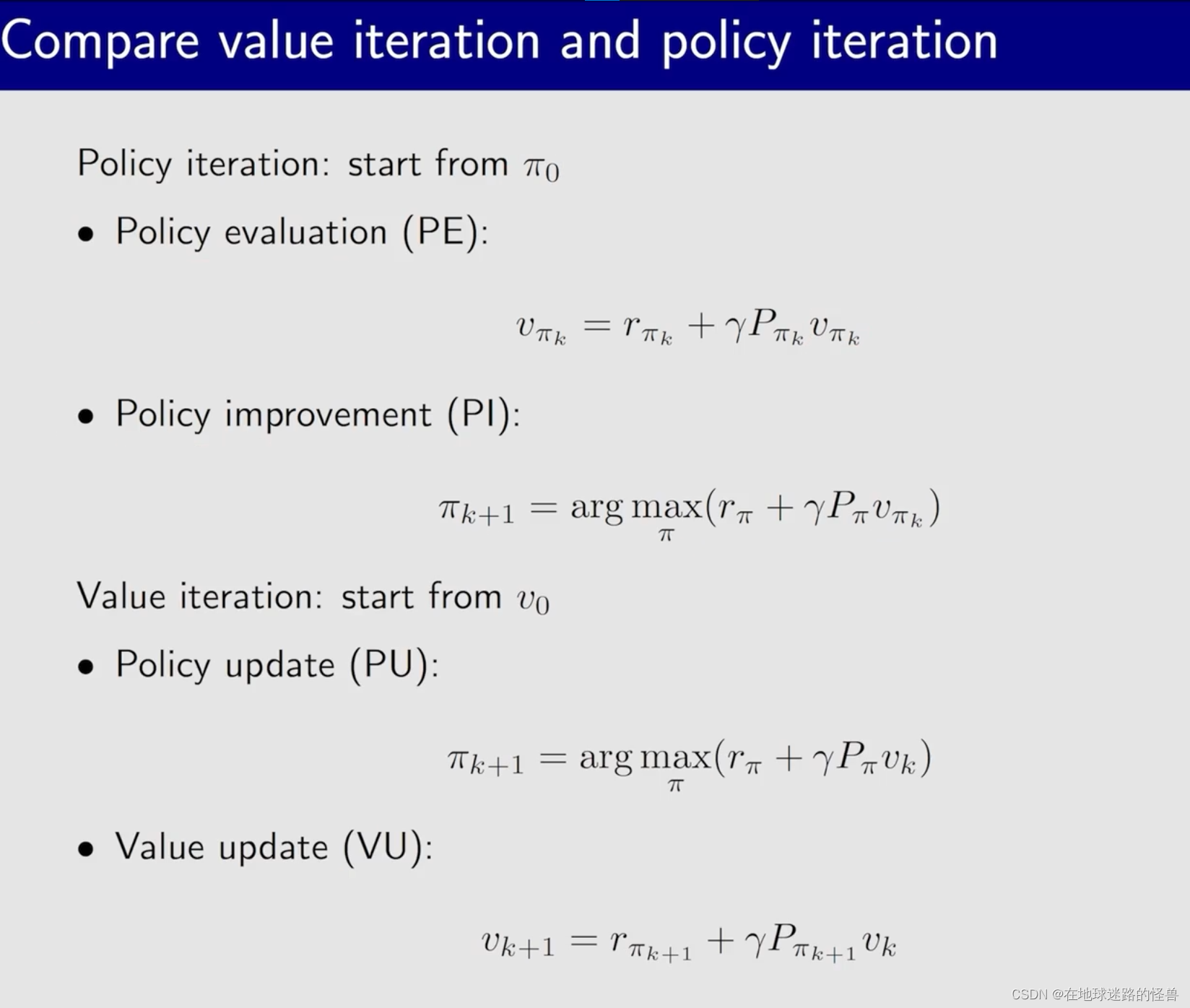 Compare value iteration and policy iteration

Policy iteration: start from $\pi_0$

• Policy evaluation (PE):

$v_{\pi_k} = r_{\pi_k} + \gamma P_{\pi_k} v_{\pi_k}$

• Policy improvement (PI):

$\pi_{k+1} = \arg\max_{\pi}(r_\pi + \gamma P_\pi v_{\pi_k})$

Value iteration: start from $v_0$

• Policy update (PU):

$\pi_{k+1} = \arg\max_{\pi}(r_\pi + \gamma P_\pi v_k)$

• Value update (VU):

$v_{k+1} = r_{\pi_{k+1}} + \gamma P_{\pi_{k+1}} v_k$

CSDN @在地球迷路的怪兽